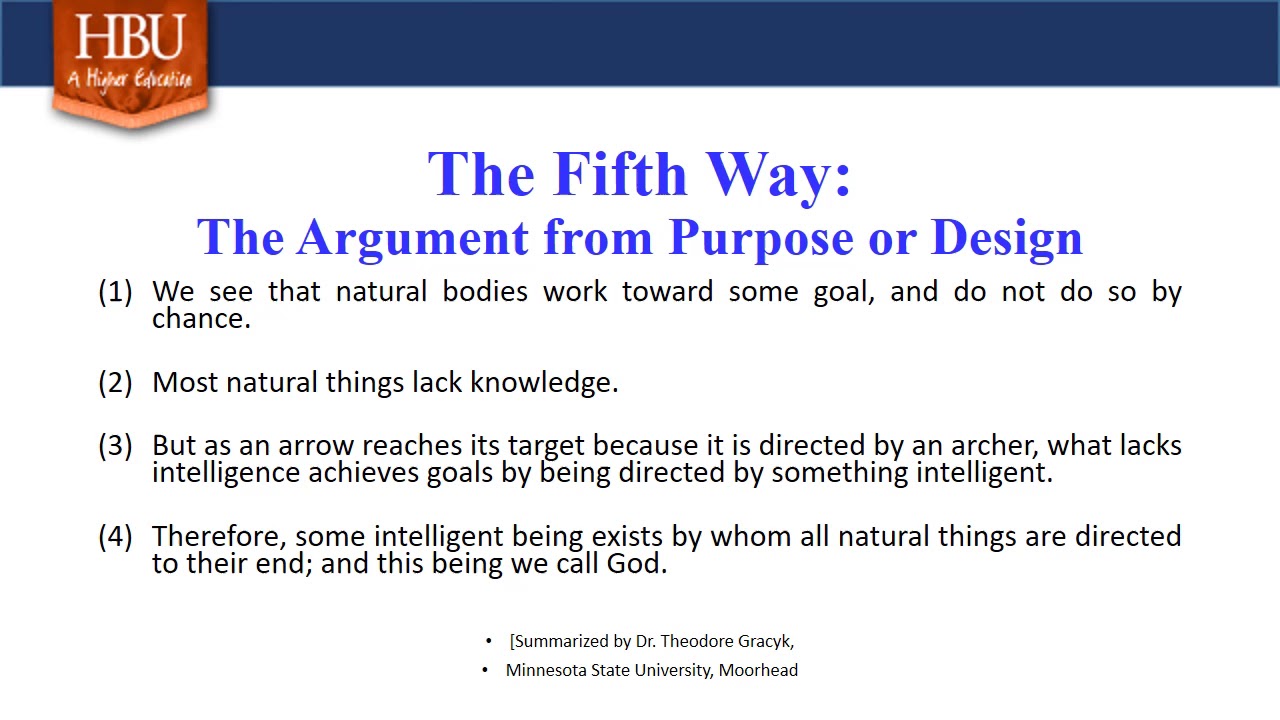 HBU
A Higher Education

The Fifth Way:
The Argument from Purpose or Design

(1) We see that natural bodies work toward some goal, and do not do so by chance.

(2) Most natural things lack knowledge.

(3) But as an arrow reaches its target because it is directed by an archer, what lacks intelligence achieves goals by being directed by something intelligent.

(4) Therefore, some intelligent being exists by whom all natural things are directed to their end; and this being we call God.

• [Summarized by Dr. Theodore Gracyk,
• Minnesota State University, Moorhead